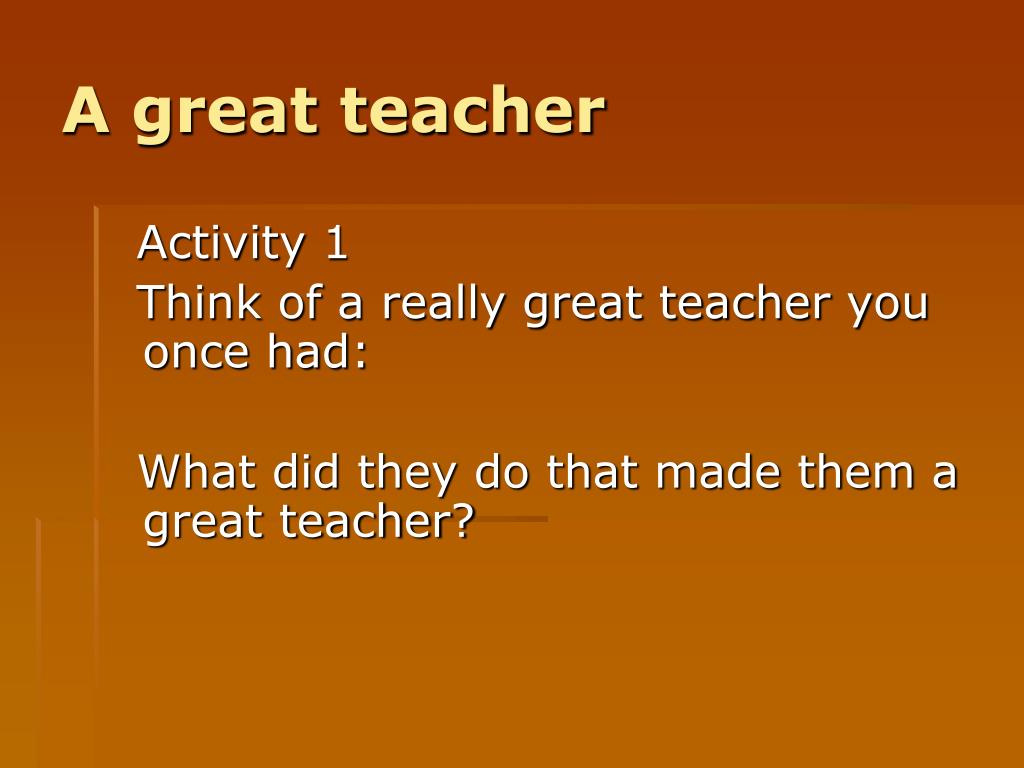 A great teacher

Activity 1

Think of a really great teacher you once had:

What did they do that made them a great teacher?